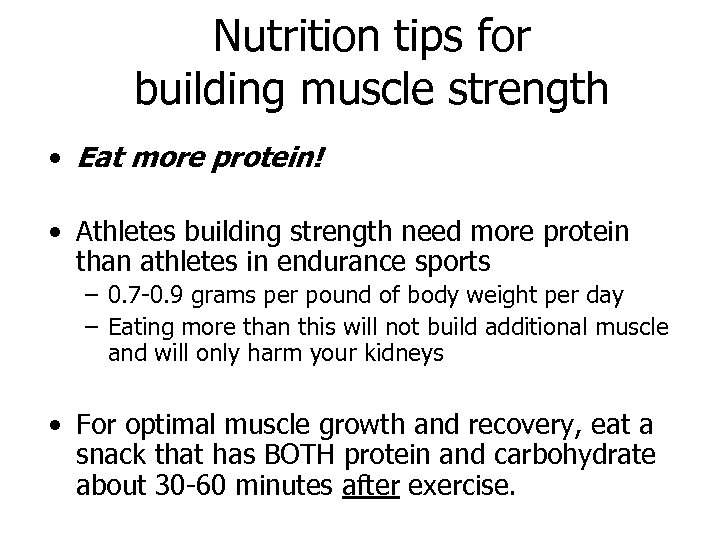 Nutrition tips for building muscle strength

• Eat more protein!

• Athletes building strength need more protein than athletes in endurance sports
– 0.7-0.9 grams per pound of body weight per day
– Eating more than this will not build additional muscle and will only harm your kidneys

• For optimal muscle growth and recovery, eat a snack that has BOTH protein and carbohydrate about 30-60 minutes after exercise.